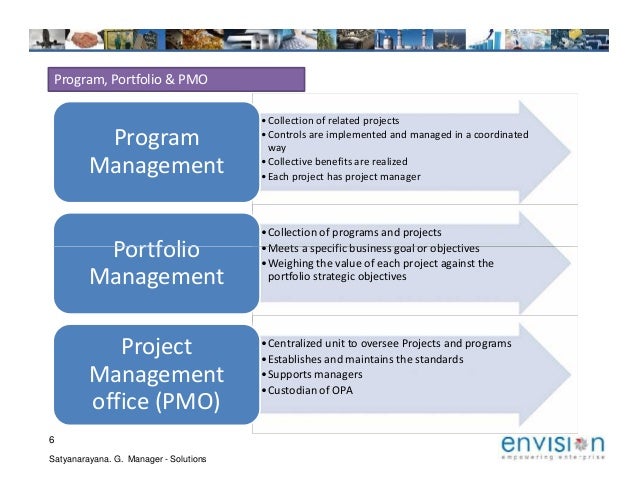 Program, Portfolio & PMO

Program Management

• Collection of related projects
• Controls are implemented and managed in a coordinated way
• Collective benefits are realized
• Each project has project manager

Portfolio Management

• Collection of programs and projects
• Meets a specific business goal or objectives
• Weighing the value of each project against the portfolio strategic objectives

Project Management office (PMO)

• Centralized unit to oversee Projects and programs
• Establishes and maintains the standards
• Supports managers
• Custodian of OPA

6

Satyanarayana. G. Manager - Solutions

envision
empowering enterprise